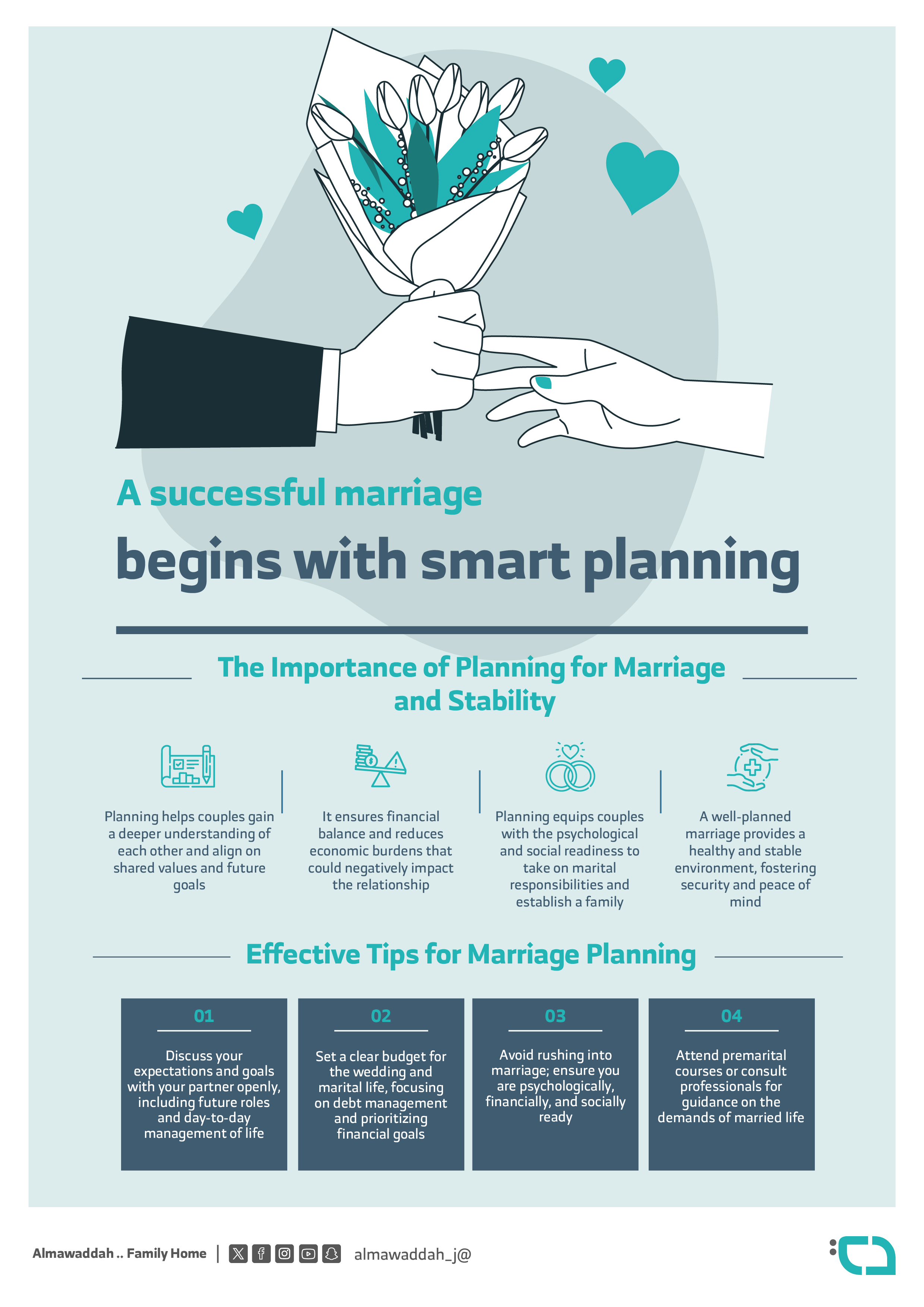 A successful marriage

begins with smart planning

The Importance of Planning for Marriage and Stability

Planning helps couples gain a deeper understanding of each other and align on shared values and future goals

It ensures financial balance and reduces economic burdens that could negatively impact the relationship

Planning equips couples with the psychological and social readiness to take on marital responsibilities and establish a family

A well-planned marriage provides a healthy and stable environment, fostering security and peace of mind

Effective Tips for Marriage Planning

01

Discuss your expectations and goals with your partner openly, including future roles and day-to-day management of life

02

Set a clear budget for the wedding and marital life, focusing on debt management and prioritizing financial goals

03

Avoid rushing into marriage; ensure you are psychologically, financially, and socially ready

04

Attend premarital courses or consult professionals for guidance on the demands of married life

Almawaddah .. Family Home | almawaddah_j@